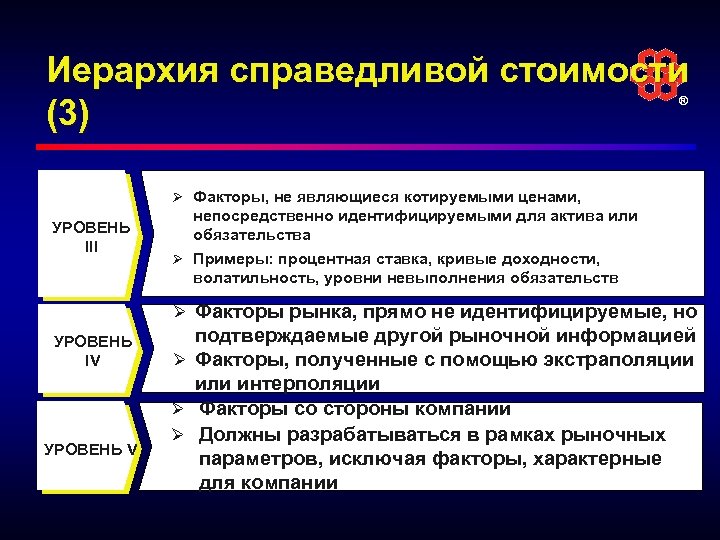 Иерархия справедливой стоимости (3)

®

УРОВЕНЬ III

➢ Факторы, не являющиеся котируемыми ценами, непосредственно идентифицируемыми для актива или обязательства

➢ Примеры: процентная ставка, кривые доходности, волатильность, уровни невыполнения обязательств

УРОВЕНЬ IV

➢ Факторы рынка, прямо не идентифицируемые, но подтверждаемые другой рыночной информацией

➢ Факторы, полученные с помощью экстраполяции или интерполяции

УРОВЕНЬ V

➢ Факторы со стороны компании

➢ Должны разрабатываться в рамках рыночных параметров, исключая факторы, характерные для компании